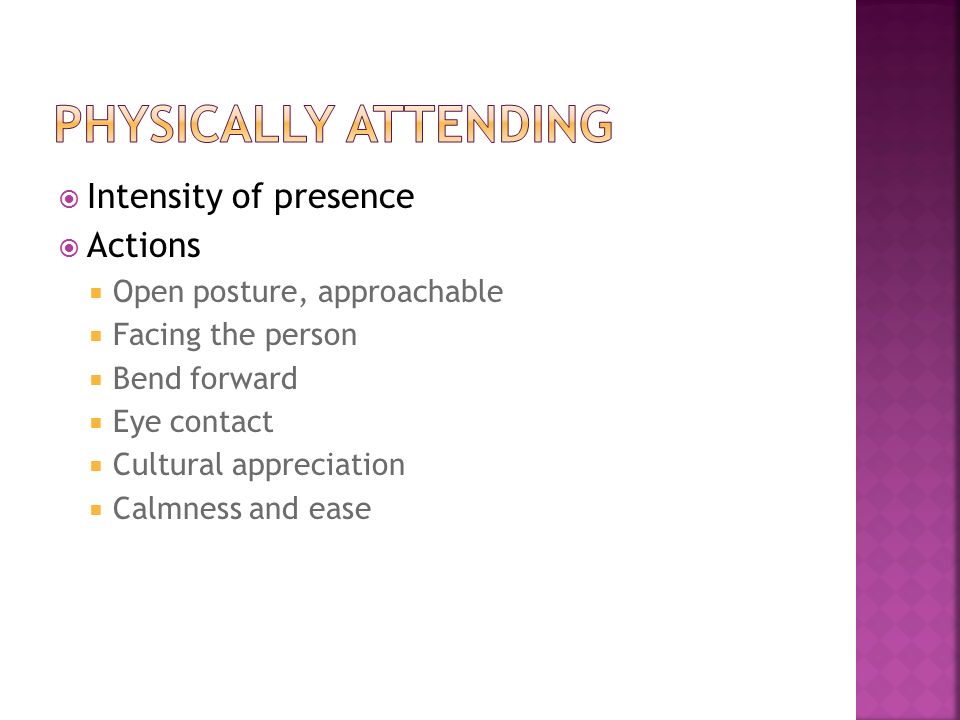 PHYSICALLY ATTENDING

Intensity of presence
Actions
Open posture, approachable
Facing the person
Bend forward
Eye contact
Cultural appreciation
Calmness and ease